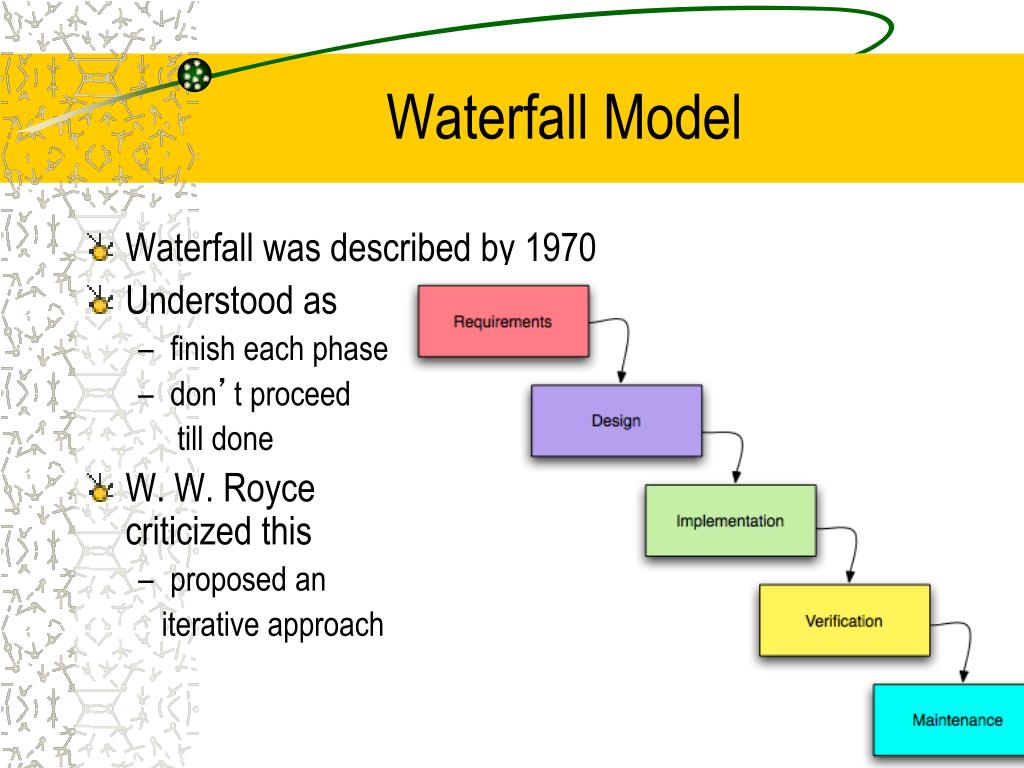 Waterfall Model

Waterfall was described by 1970

Understood as
– finish each phase
– don’t proceed till done

W. W. Royce criticized this
– proposed an iterative approach

Requirements

Design

Implementation

Verification

Maintenance